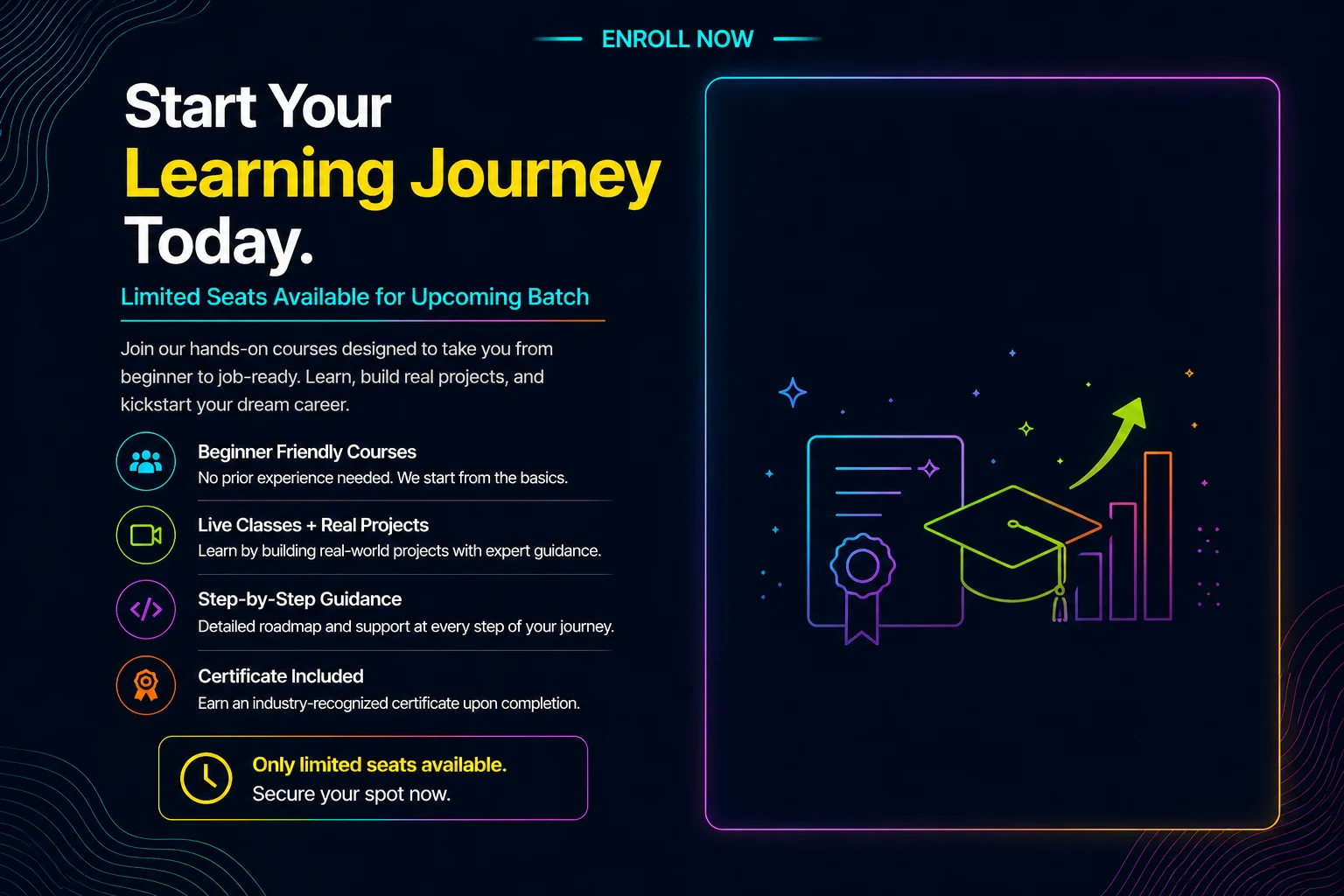 ENROLL NOW

Start Your Learning Journey Today.

Limited Seats Available for Upcoming Batch

Join our hands-on courses designed to take you from beginner to job-ready. Learn, build real projects, and kickstart your dream career.

Beginner Friendly Courses
No prior experience needed. We start from the basics.

Live Classes + Real Projects
Learn by building real-world projects with expert guidance.

Step-by-Step Guidance
Detailed roadmap and support at every step of your journey.

Certificate Included
Earn an industry-recognized certificate upon completion.

Only limited seats available.
Secure your spot now.